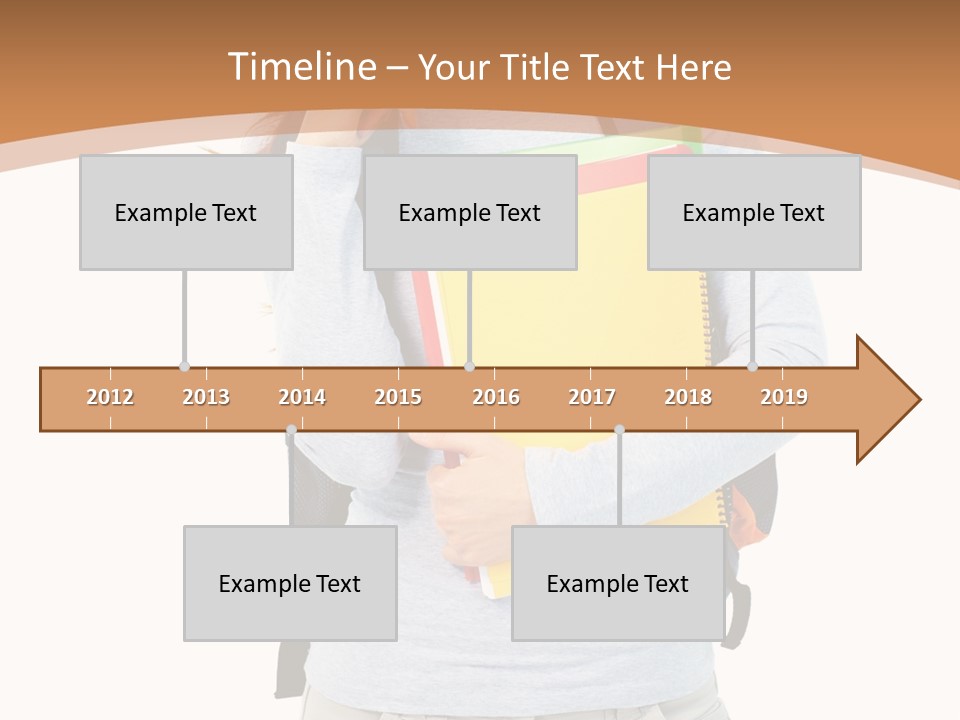 Timeline – Your Title Text Here

Example Text

Example Text

Example Text

2012 2013 2014 2015 2016 2017 2018 2019

Example Text

Example Text